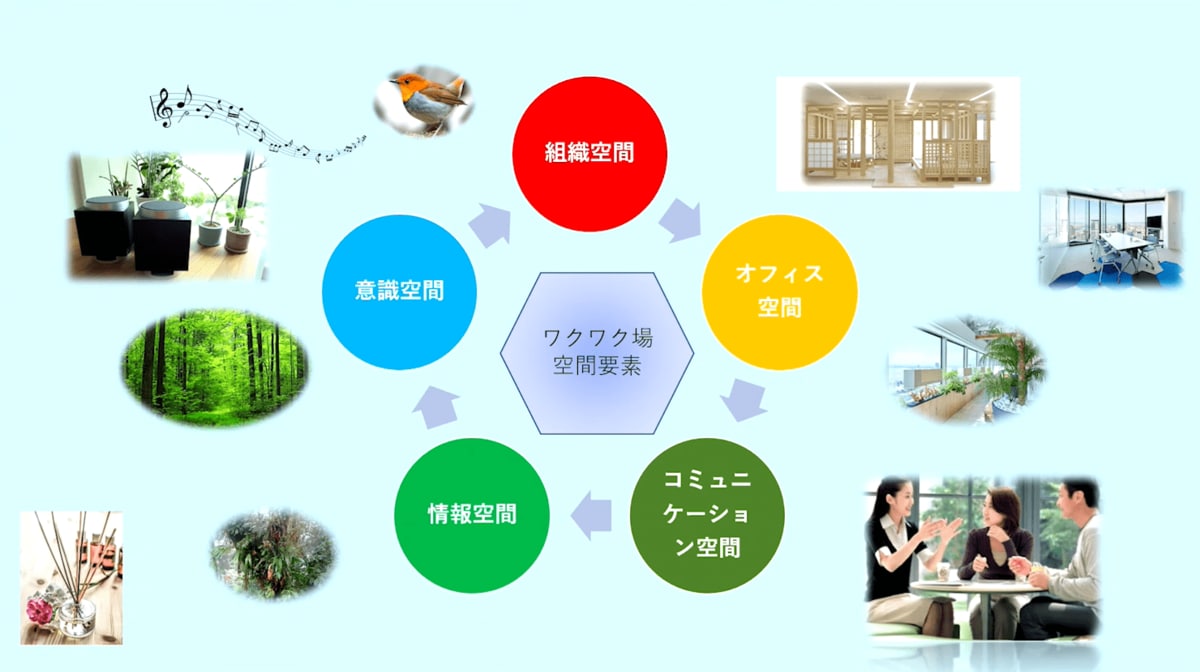 組織空間

オフィス空間

コミュニケーション空間

情報空間

意識空間

ワクワク場
空間要素